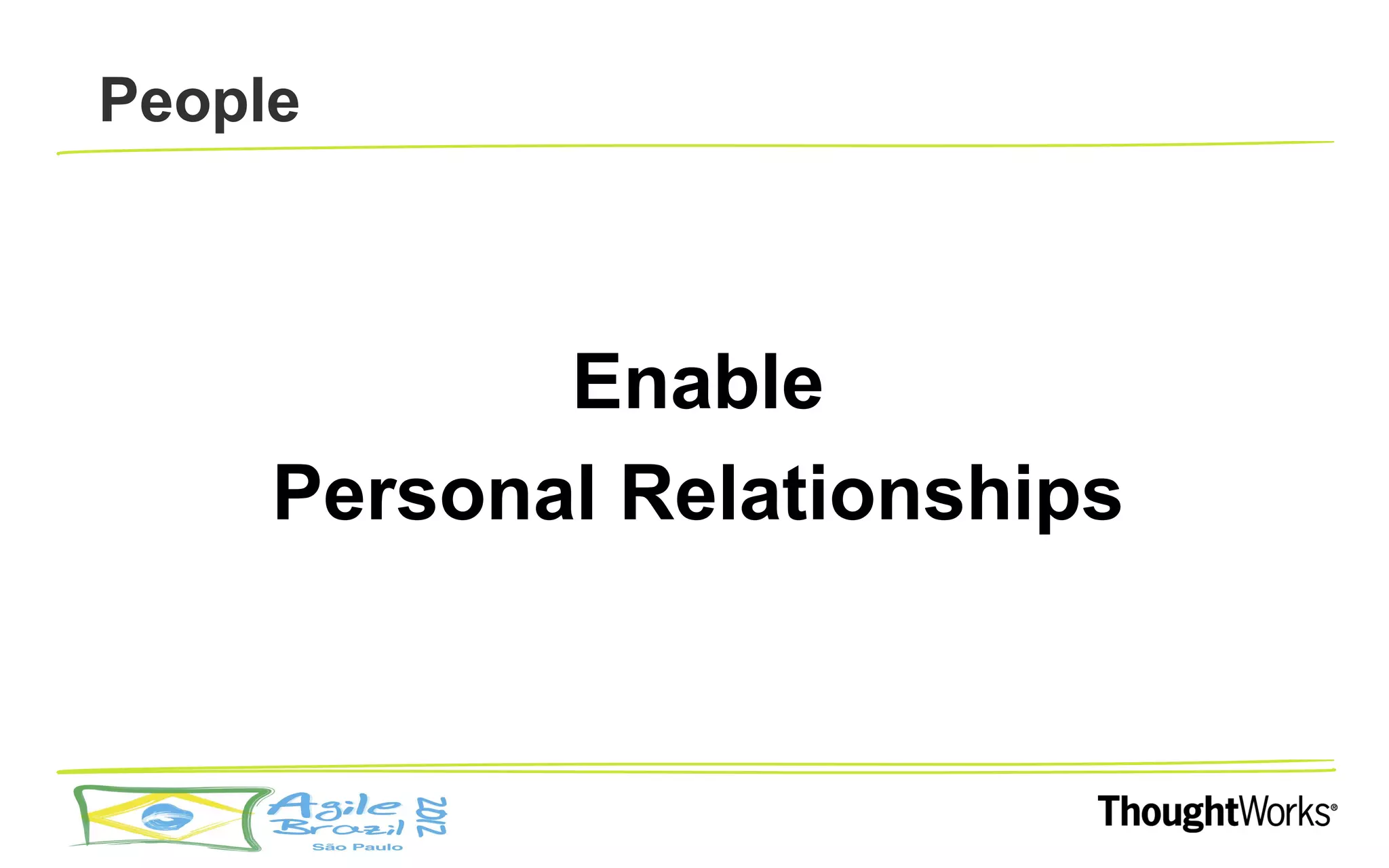 People

Enable
Personal Relationships

Agile Brazil 2012
São Paulo

ThoughtWorks®